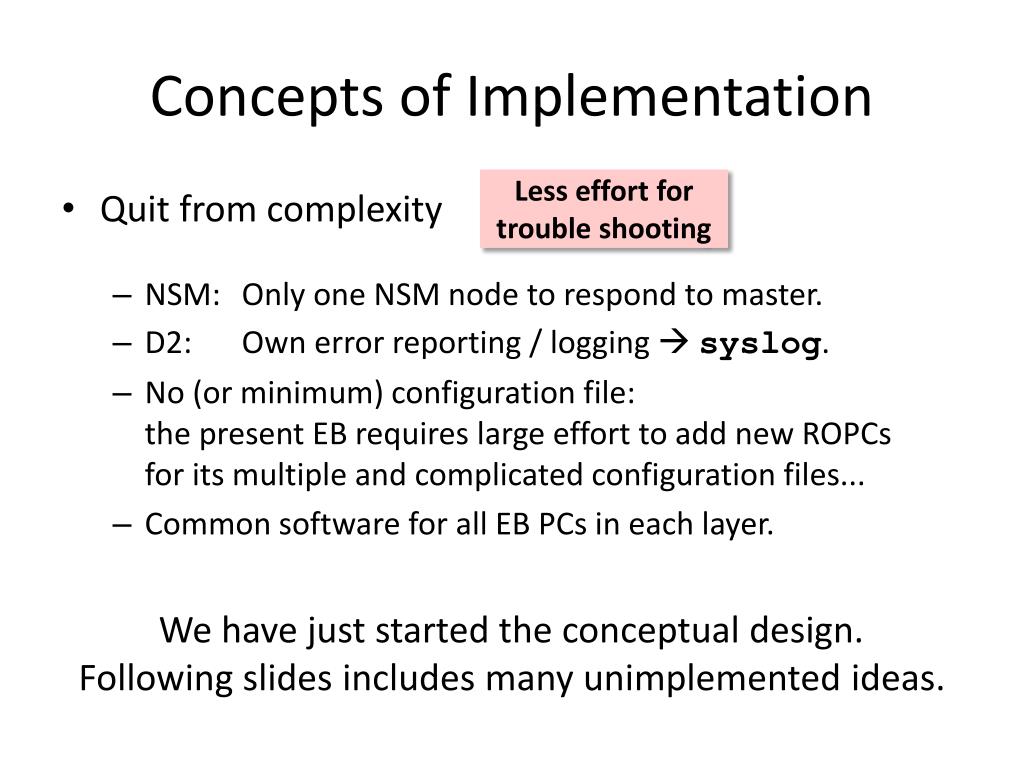 Concepts of Implementation

• Quit from complexity

Less effort for trouble shooting

– NSM: Only one NSM node to respond to master.
– D2: Own error reporting / logging → syslog.
– No (or minimum) configuration file:
the present EB requires large effort to add new ROPCs for its multiple and complicated configuration files...
– Common software for all EB PCs in each layer.

We have just started the conceptual design.
Following slides includes many unimplemented ideas.